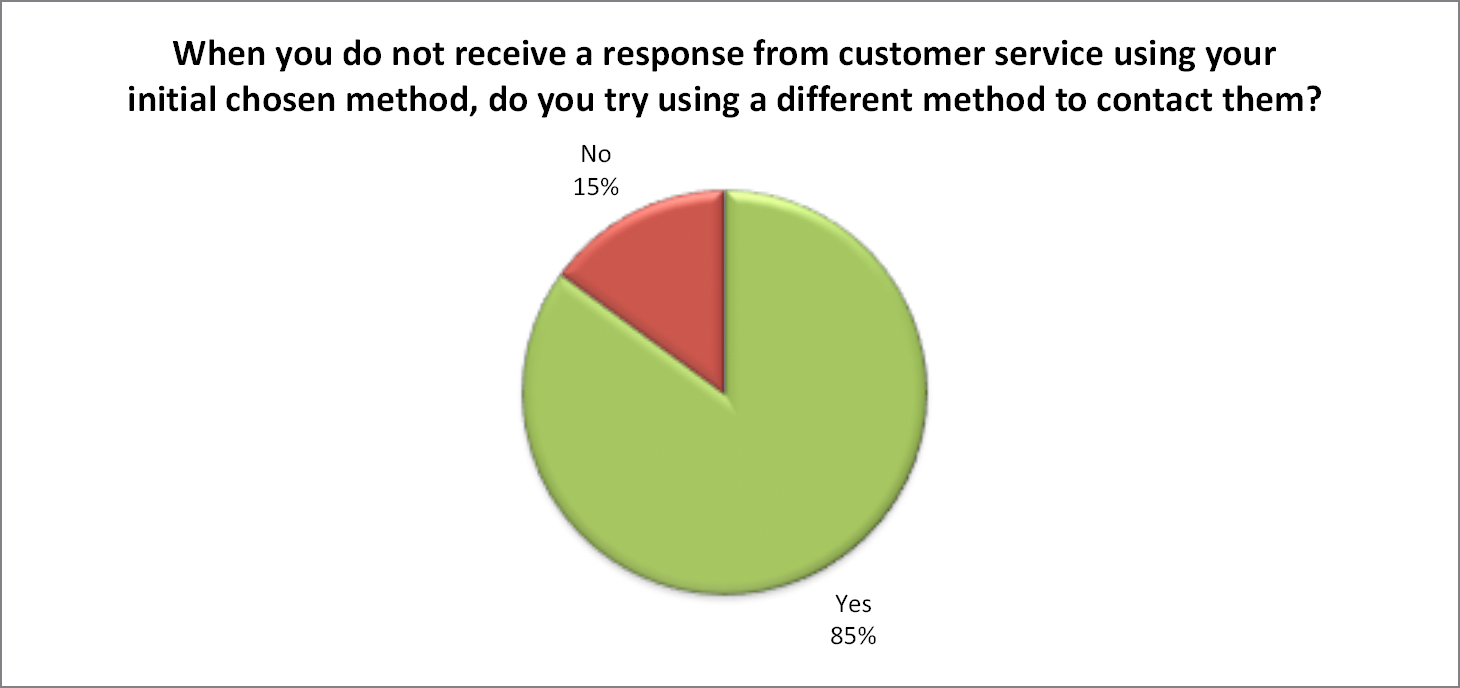 When you do not receive a response from customer service using your initial chosen method, do you try using a different method to contact them?

No
15%

Yes
85%